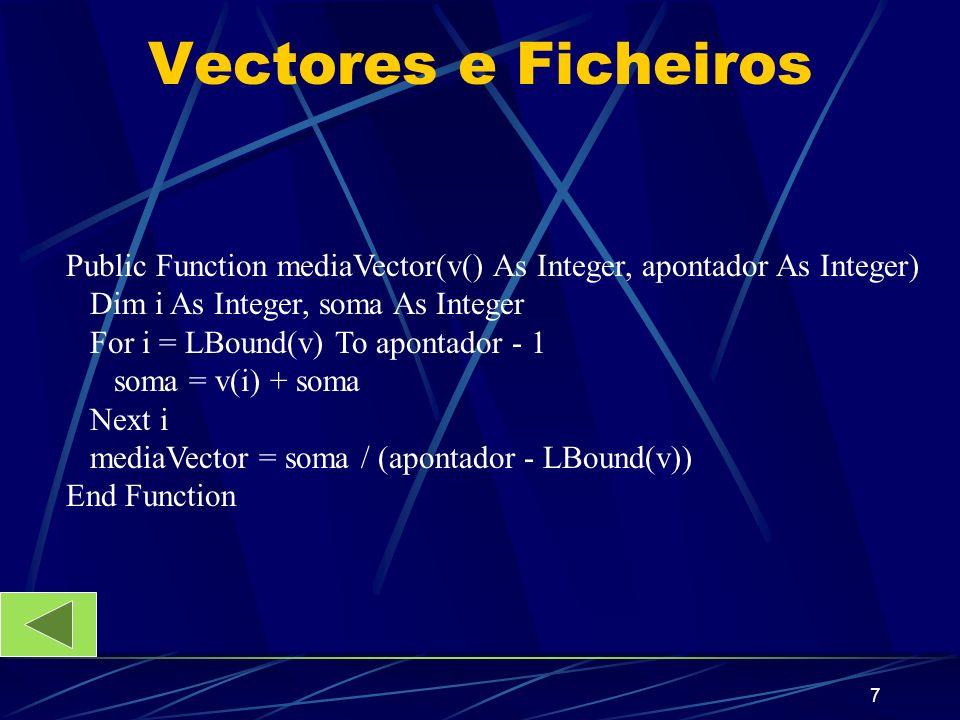 Vectores e Ficheiros

Public Function mediaVector(v() As Integer, apontador As Integer)
  Dim i As Integer, soma As Integer
  For i = LBound(v) To apontador - 1
    soma = v(i) + soma
  Next i
  mediaVector = soma / (apontador - LBound(v))
End Function

7